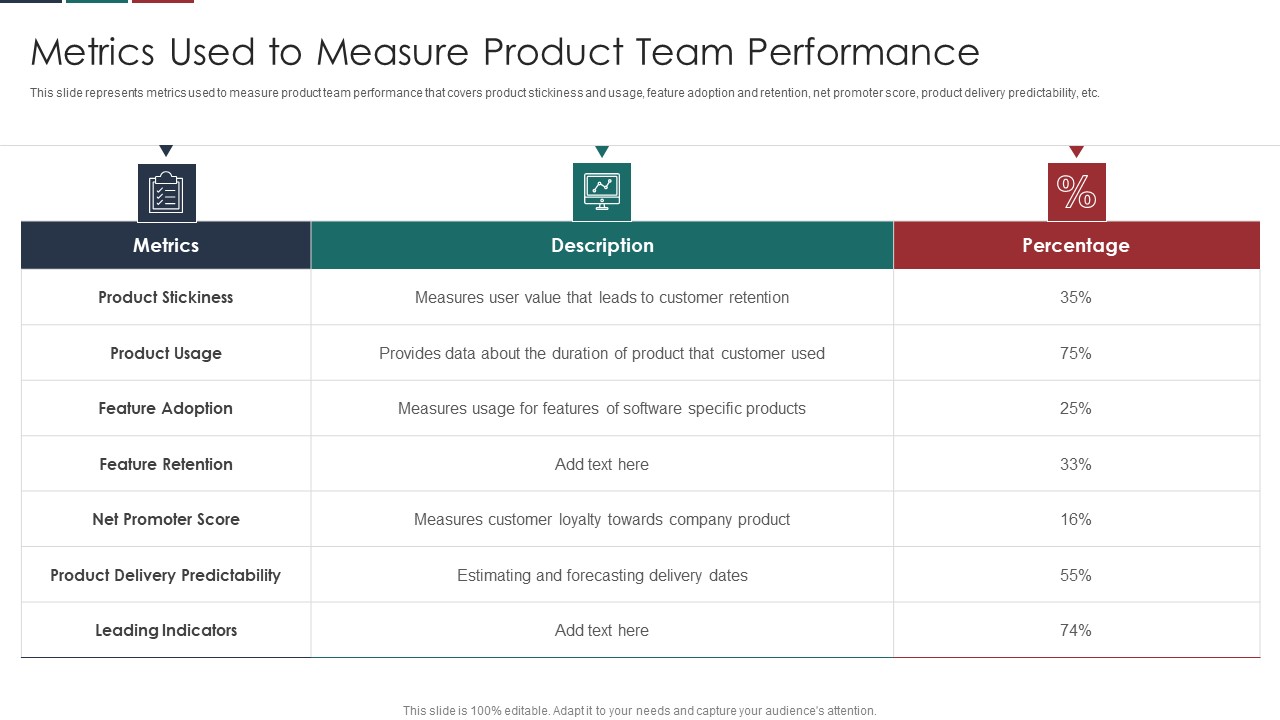 Metrics Used to Measure Product Team Performance

This slide represents metrics used to measure product team performance that covers product stickiness and usage, feature adoption and retention, net promoter score, product delivery predictability, etc.

| Metrics | Description | Percentage |
|---|---|---|
| Product Stickiness | Measures user value that leads to customer retention | 35% |
| Product Usage | Provides data about the duration of product that customer used | 75% |
| Feature Adoption | Measures usage for features of software specific products | 25% |
| Feature Retention | Add text here | 33% |
| Net Promoter Score | Measures customer loyalty towards company product | 16% |
| Product Delivery Predictability | Estimating and forecasting delivery dates | 55% |
| Leading Indicators | Add text here | 74% |

This slide is 100% editable. Adapt it to your needs and capture your audience's attention.